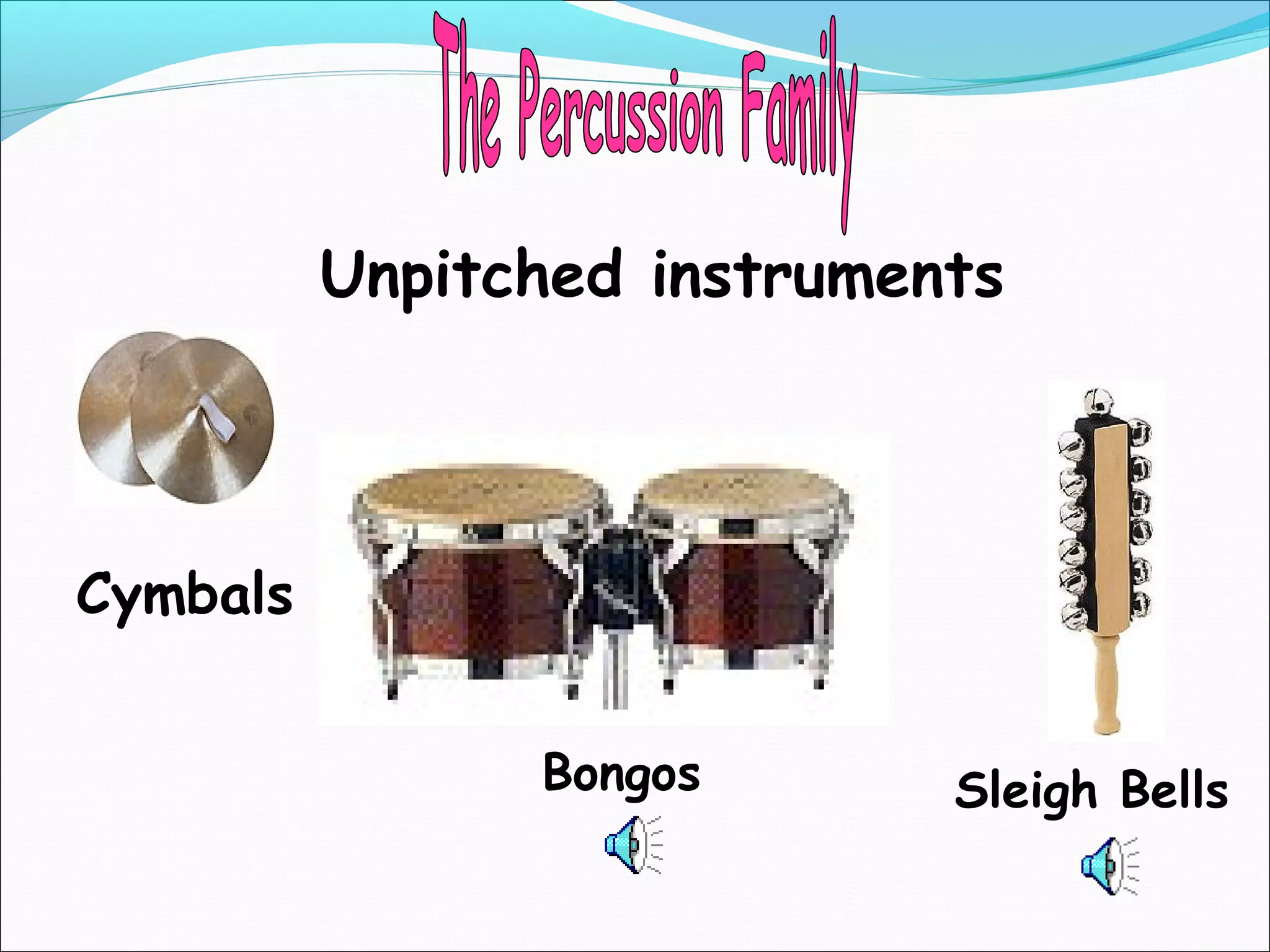 The Percussion Family

Unpitched instruments

Cymbals

Bongos

Sleigh Bells